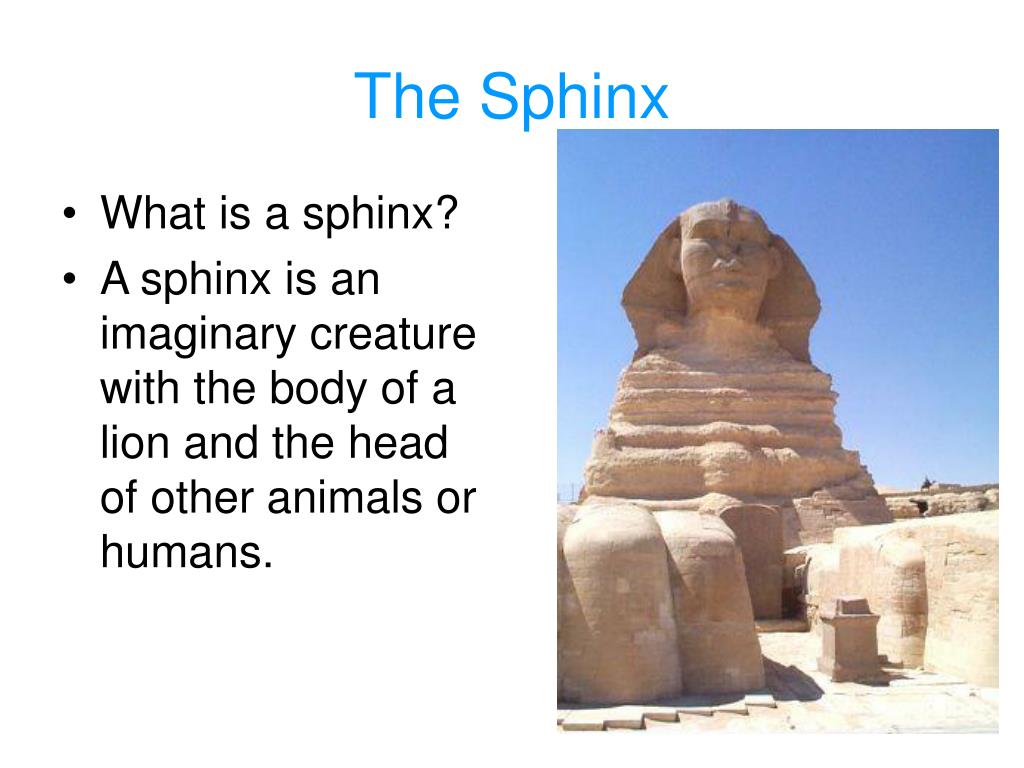 The Sphinx

• What is a sphinx?
• A sphinx is an imaginary creature with the body of a lion and the head of other animals or humans.